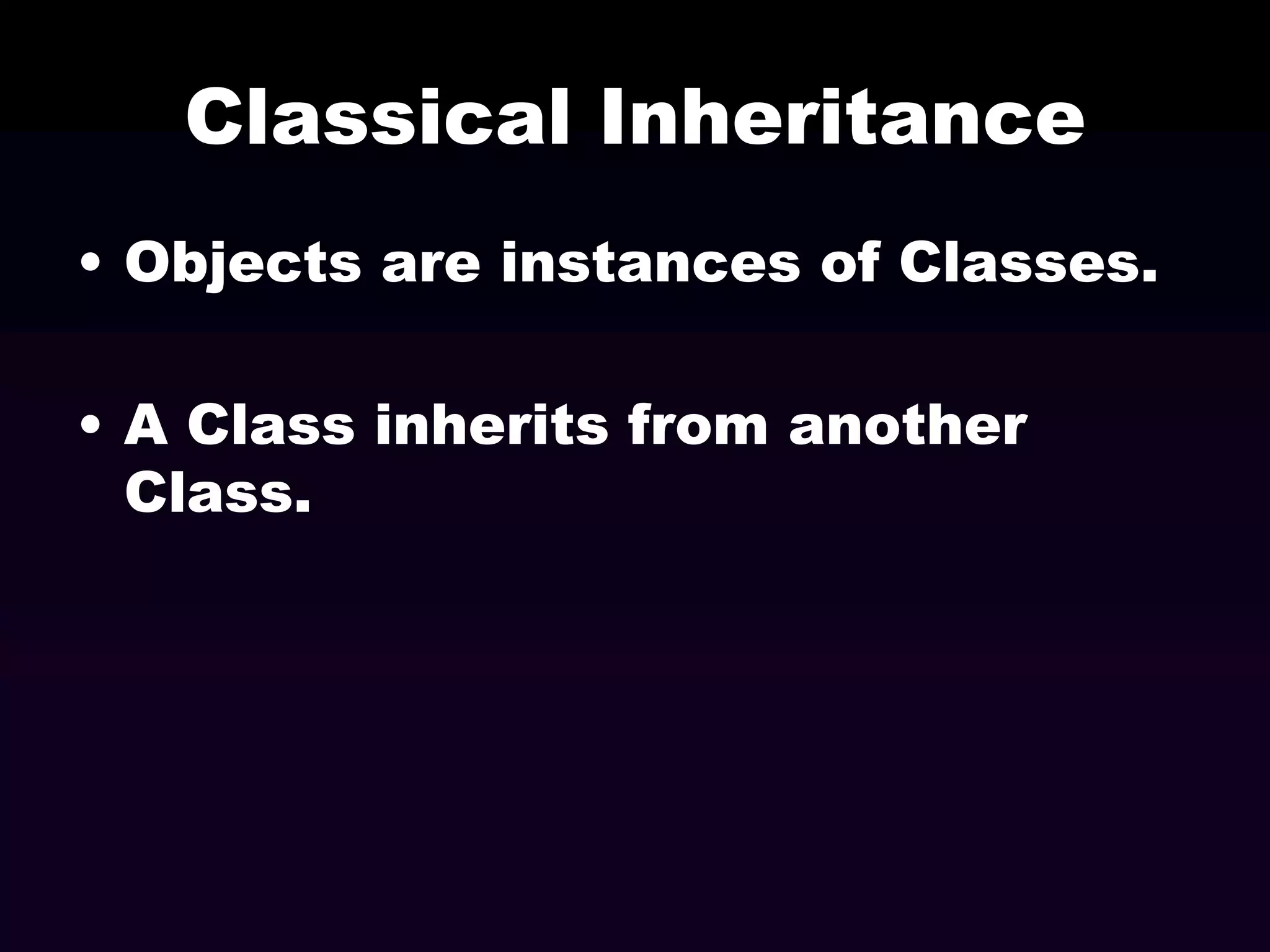 Classical Inheritance

• Objects are instances of Classes.

• A Class inherits from another Class.